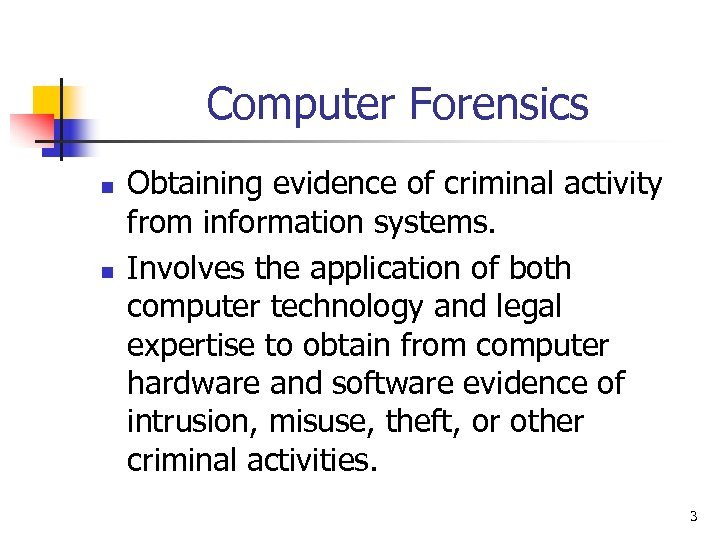 Computer Forensics

- Obtaining evidence of criminal activity from information systems.
- Involves the application of both computer technology and legal expertise to obtain from computer hardware and software evidence of intrusion, misuse, theft, or other criminal activities.

3